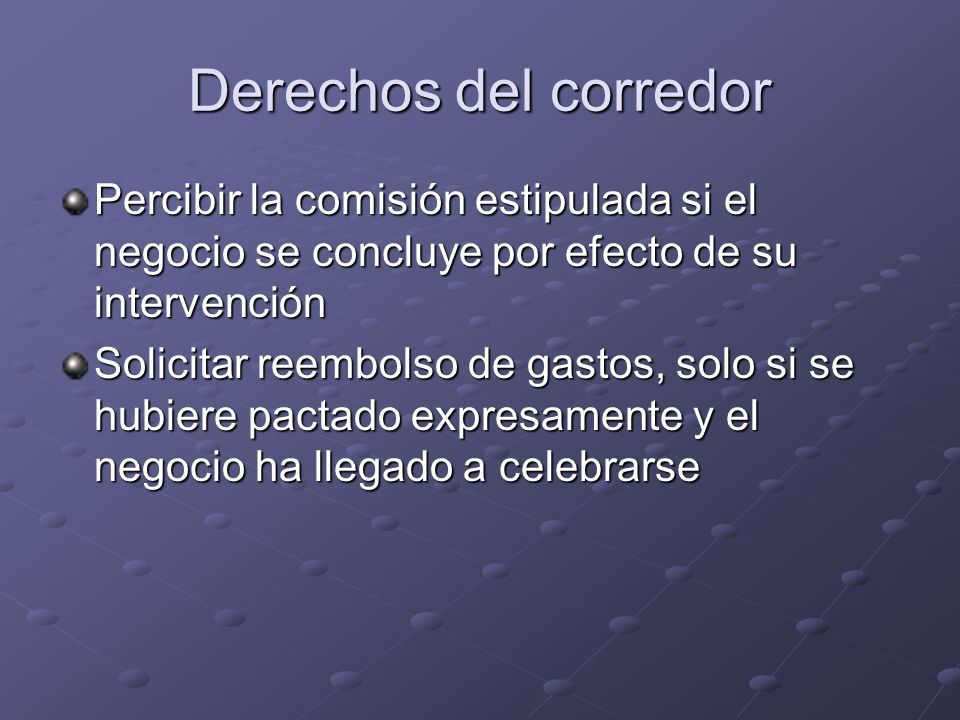 Derechos del corredor

Percibir la comisión estipulada si el negocio se concluye por efecto de su intervención

Solicitar reembolso de gastos, solo si se hubiere pactado expresamente y el negocio ha llegado a celebrarse